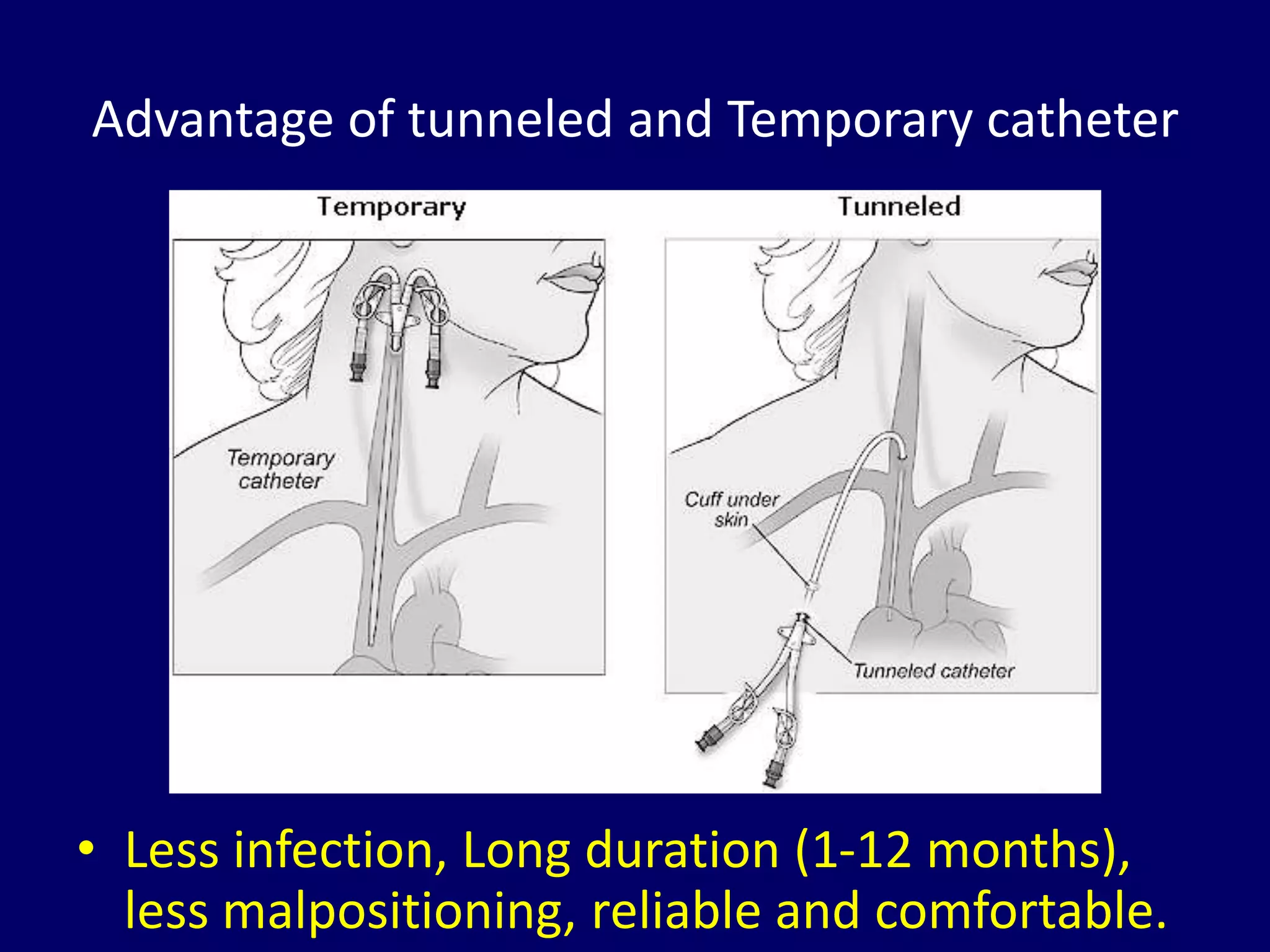 Advantage of tunneled and Temporary catheter

Temporary

Temporary catheter

Tunneled

Cuff under skin

Tunneled catheter

• Less infection, Long duration (1-12 months), less malpositioning, reliable and comfortable.